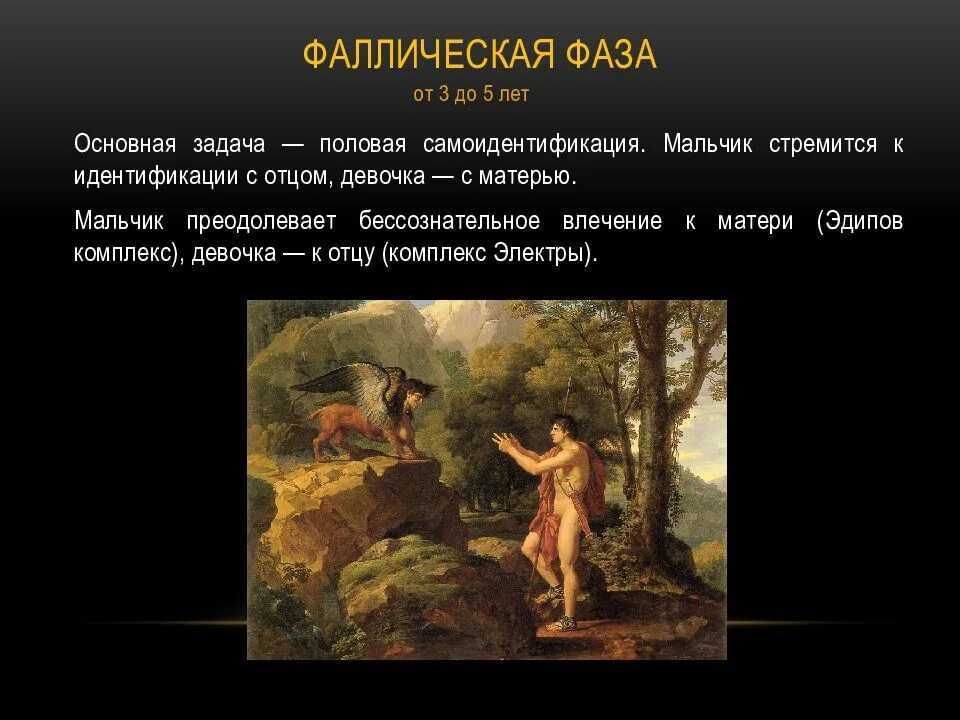 ФАЛЛИЧЕСКАЯ ФАЗА
от 3 до 5 лет

Основная задача — половая самоидентификация. Мальчик стремится к идентификации с отцом, девочка — с матерью.

Мальчик преодолевает бессознательное влечение к матери (Эдипов комплекс), девочка — к отцу (комплекс Электры).